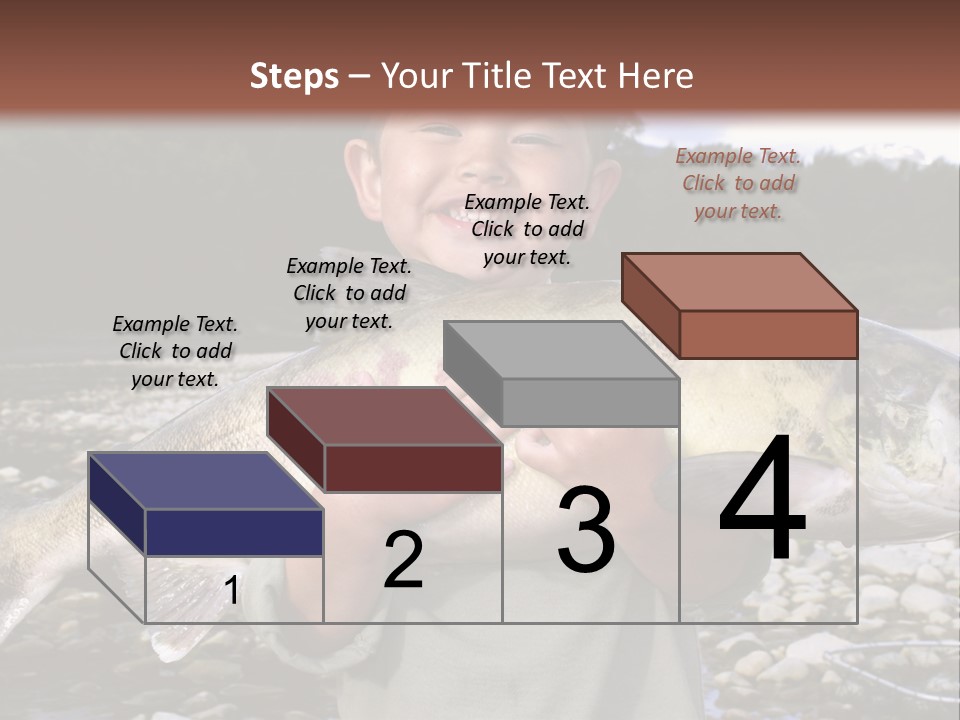 Steps – Your Title Text Here

Example Text. Click to add your text.

Example Text. Click to add your text.

Example Text. Click to add your text.

Example Text. Click to add your text.

1

2

3

4